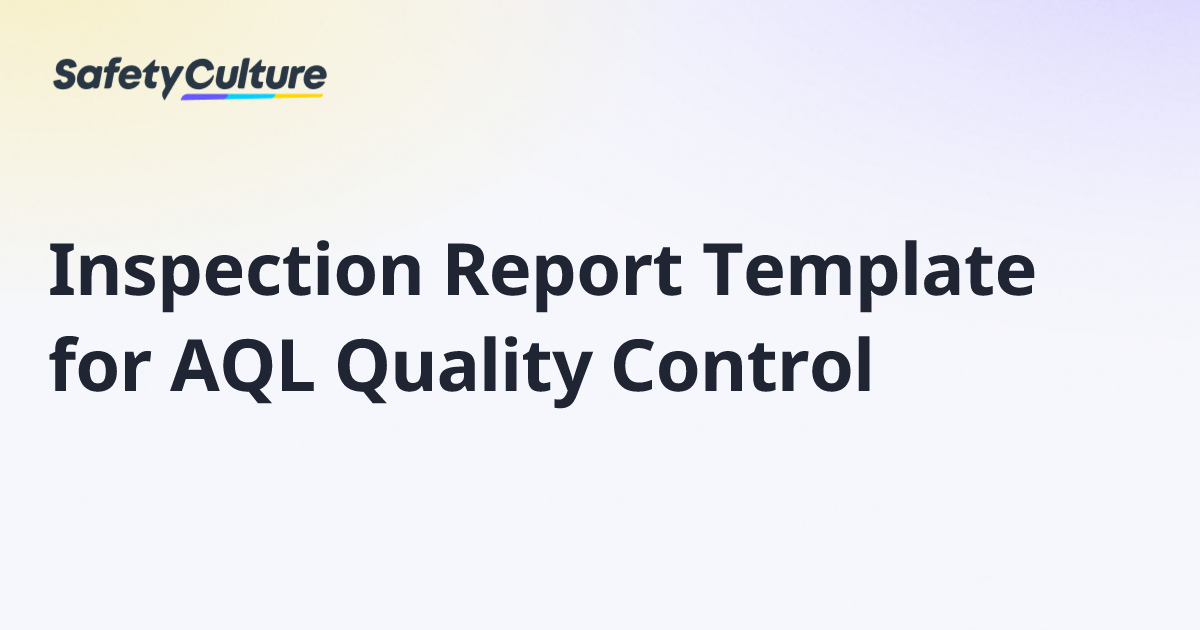 SafetyCulture

Inspection Report Template for AQL Quality Control